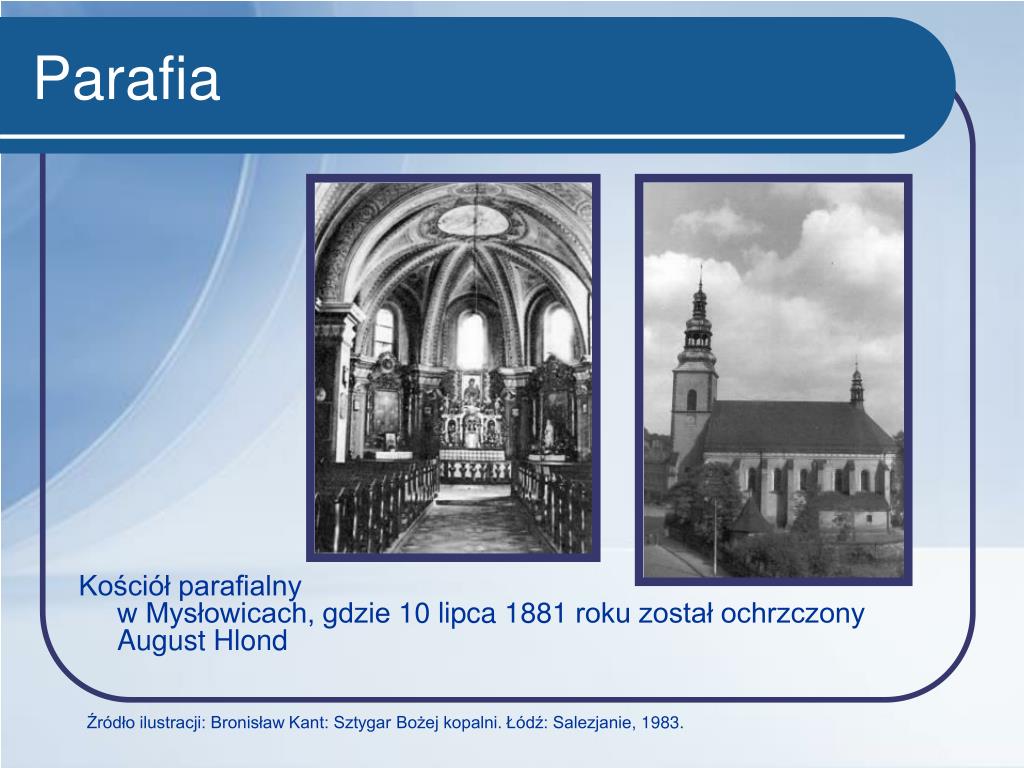 Parafia

Kościół parafialny w Mysłowicach, gdzie 10 lipca 1881 roku został ochrzczony August Hlond

Źródło ilustracji: Bronisław Kant: Sztygar Bożej kopalni. Łódź: Salezjanie, 1983.